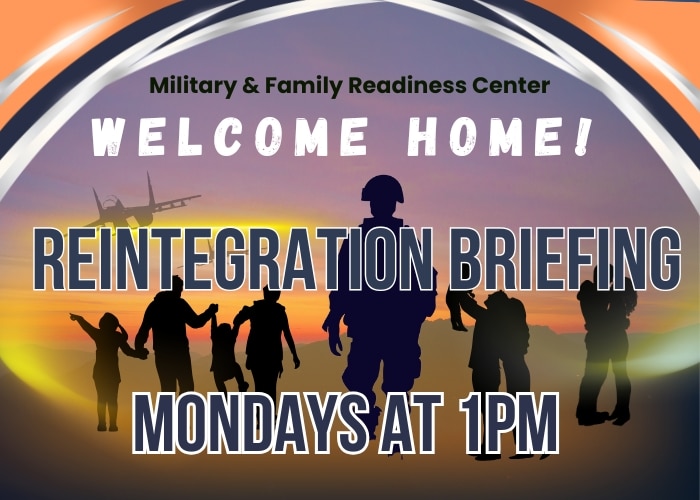 Military & Family Readiness Center

WELCOME HOME!

REINTEGRATION BRIEFING

MONDAYS AT 1PM